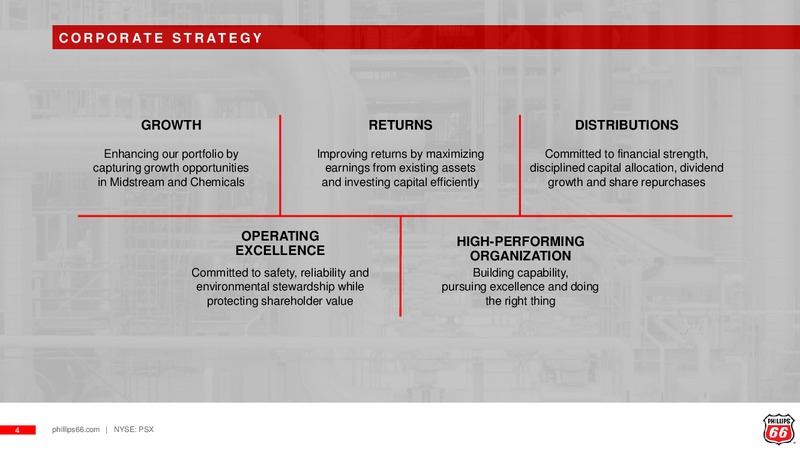 CORPORATE STRATEGY

GROWTH

Enhancing our portfolio by capturing growth opportunities in Midstream and Chemicals

RETURNS

Improving returns by maximizing earnings from existing assets and investing capital efficiently

DISTRIBUTIONS

Committed to financial strength, disciplined capital allocation, dividend growth and share repurchases

OPERATING EXCELLENCE

Committed to safety, reliability and environmental stewardship while protecting shareholder value

HIGH-PERFORMING ORGANIZATION

Building capability, pursuing excellence and doing the right thing

4 phillips66.com | NYSE: PSX

PHILLIPS 66